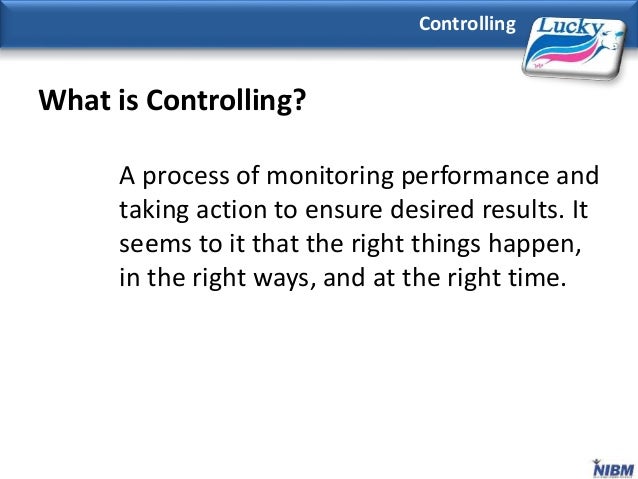 Controlling

Lucky

What is Controlling?

A process of monitoring performance and taking action to ensure desired results. It seems to it that the right things happen, in the right ways, and at the right time.

NIBM